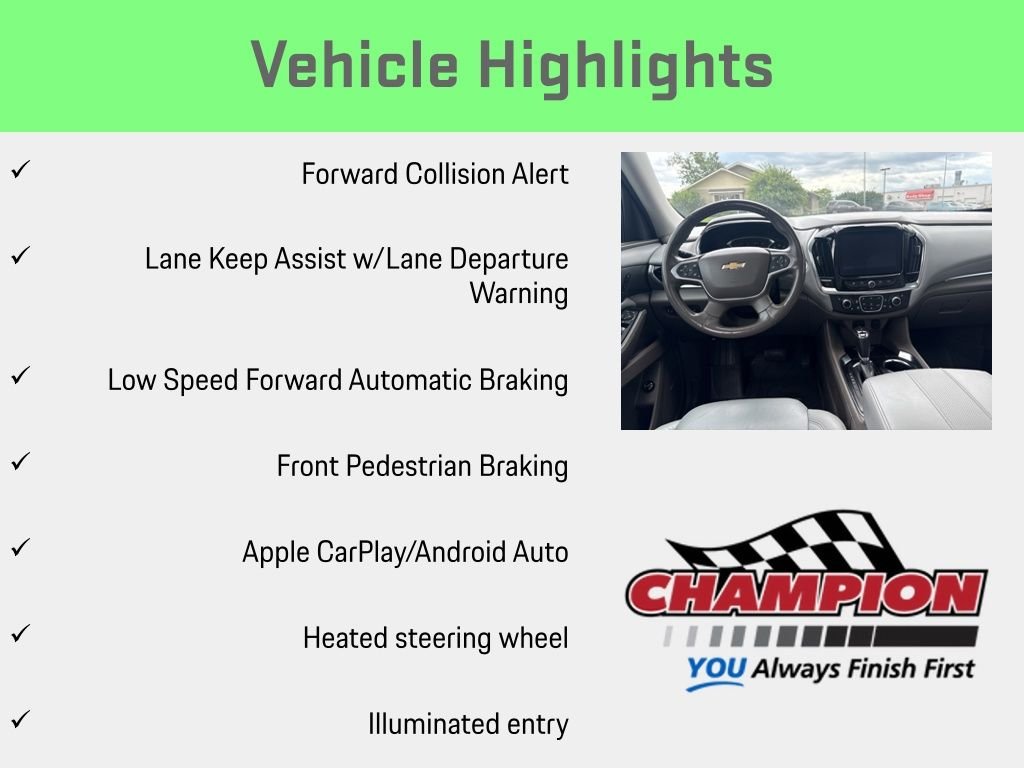 Vehicle Highlights

✓ Forward Collision Alert

✓ Lane Keep Assist w/Lane Departure Warning

✓ Low Speed Forward Automatic Braking

✓ Front Pedestrian Braking

✓ Apple CarPlay/Android Auto

✓ Heated steering wheel

✓ Illuminated entry

CHAMPION
YOU Always Finish First